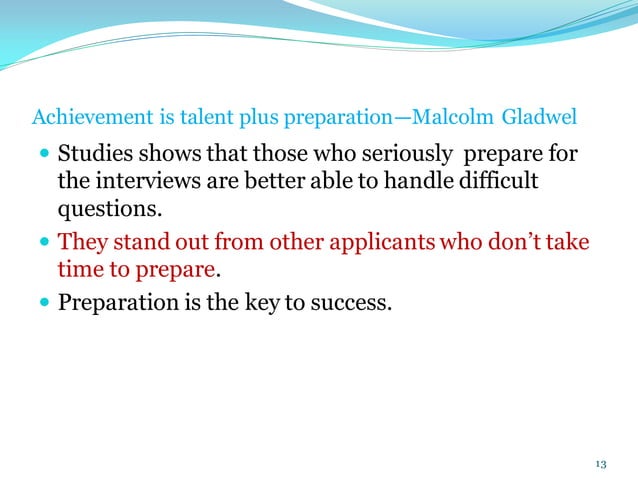 Achievement is talent plus preparation—Malcolm Gladwel

- Studies shows that those who seriously prepare for the interviews are better able to handle difficult questions.
- They stand out from other applicants who don't take time to prepare.
- Preparation is the key to success.

13